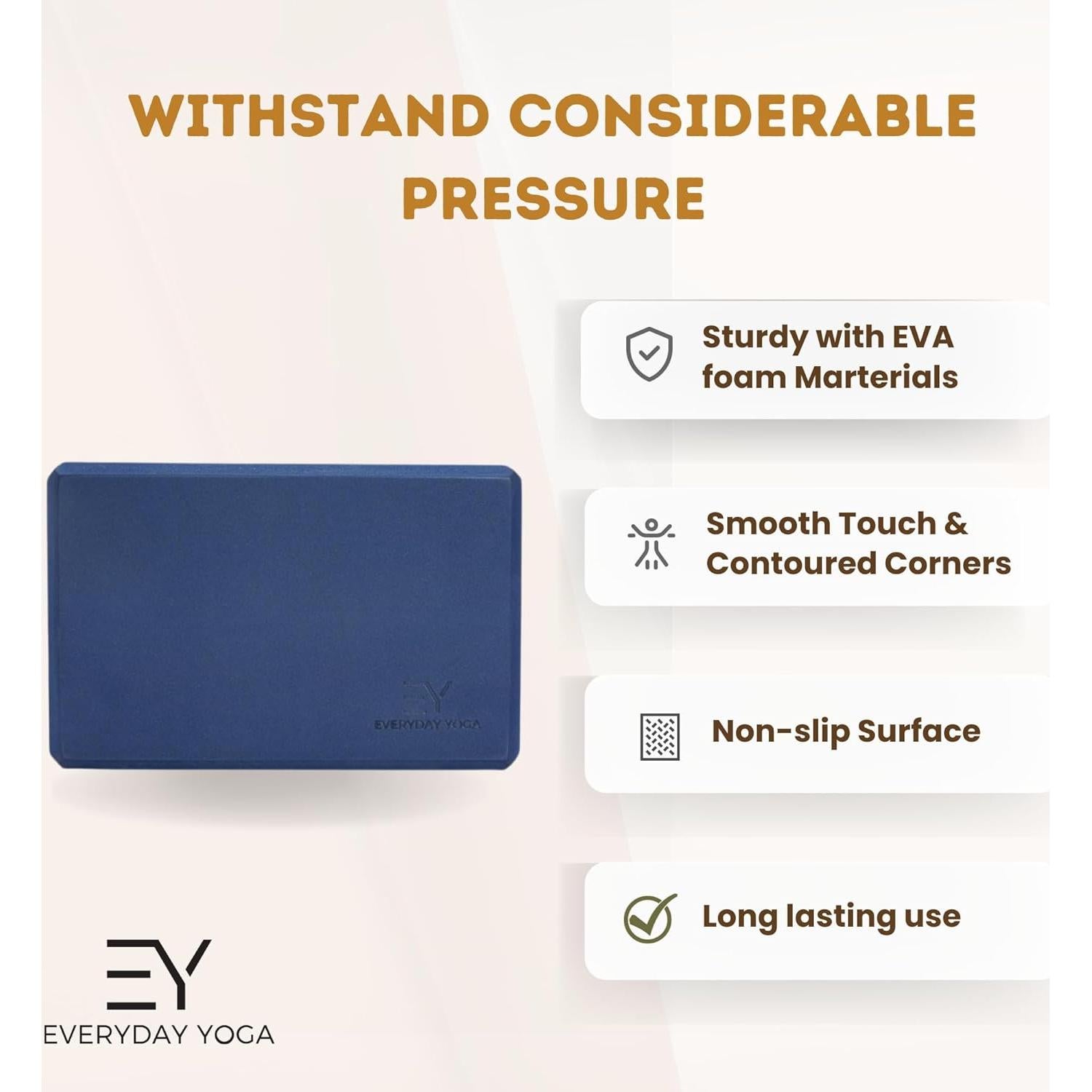 WITHSTAND CONSIDERABLE PRESSURE

Sturdy with EVA foam Marterials

Smooth Touch & Contoured Corners

Non-slip Surface

Long lasting use

EY
EVERYDAY YOGA

EY
EVERYDAY YOGA